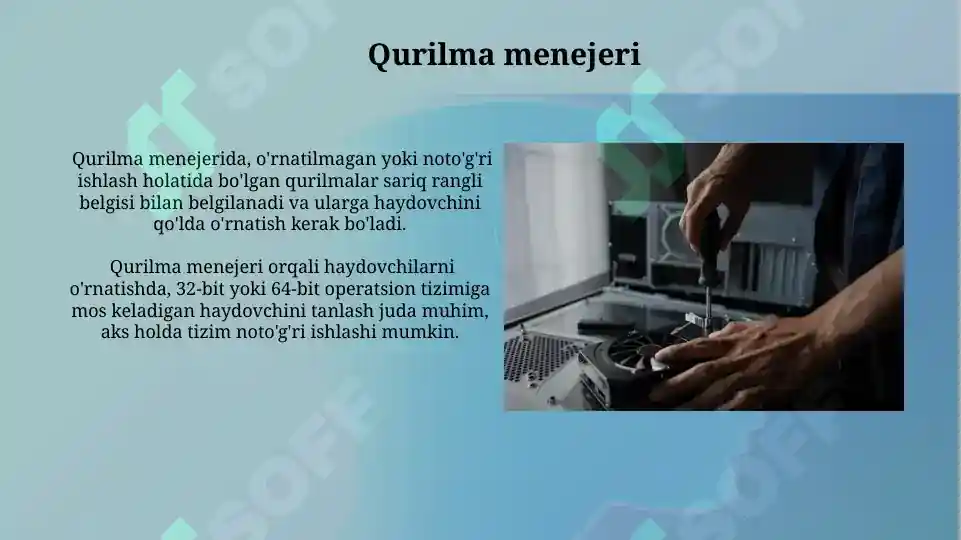 Qurilma menejeri

Qurilma menejerida, o'rnatilmagan yoki noto'g'ri ishlash holatida bo'lgan qurilmalar sariq rangli belgisi bilan belgilanadi va ularga haydovchini qo'lda o'rnatish kerak bo'ladi.

Qurilma menejeri orqali haydovchilarni o'rnatishda, 32-bit yoki 64-bit operatsion tizimiga mos keladigan haydovchini tanlash juda muhim, aks holda tizim noto'g'ri ishlashi mumkin.

SOFF SOFF SOFF SOFF